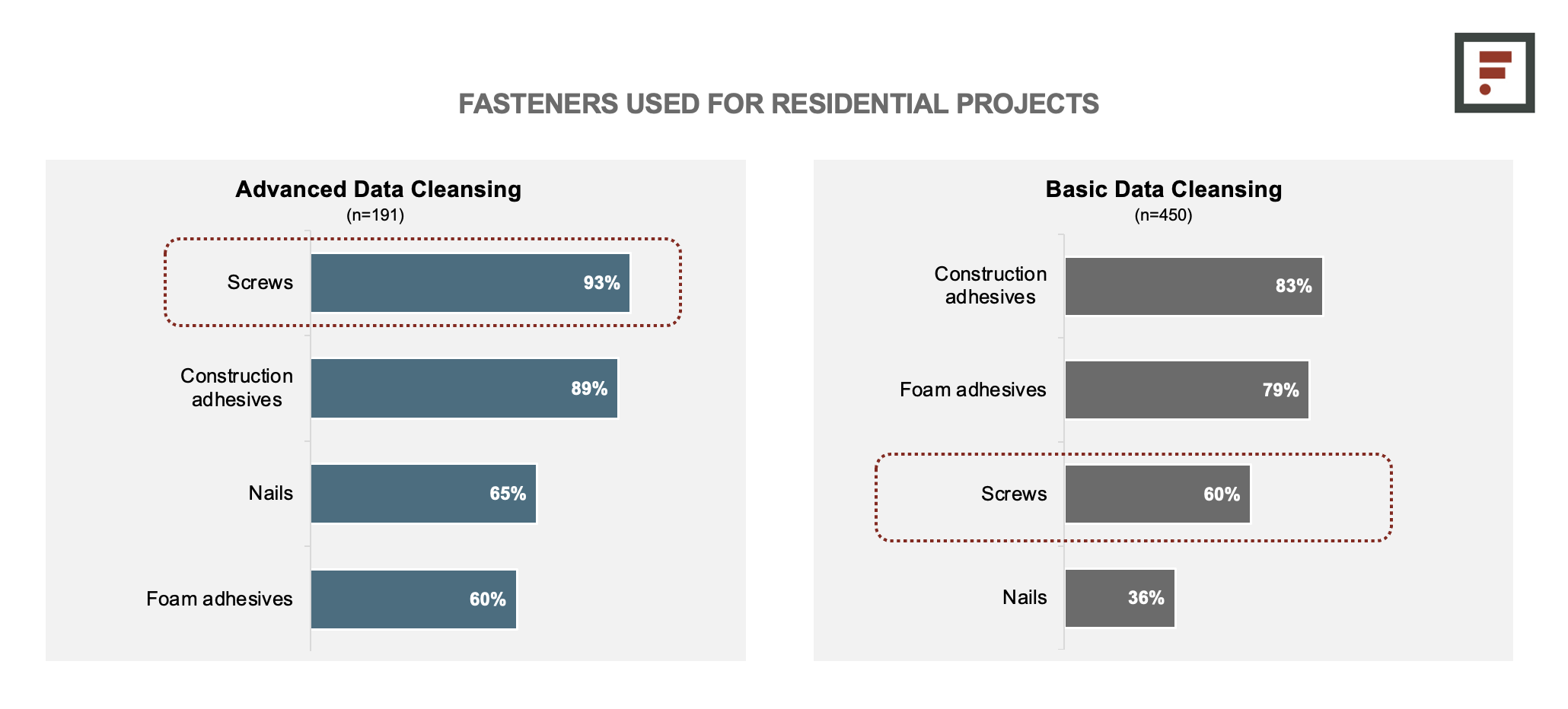 FASTENERS USED FOR RESIDENTIAL PROJECTS

Advanced Data Cleansing
(n=191)

Screws 93%
Construction adhesives 89%
Nails 65%
Foam adhesives 60%

Basic Data Cleansing
(n=450)

Construction adhesives 83%
Foam adhesives 79%
Screws 60%
Nails 36%